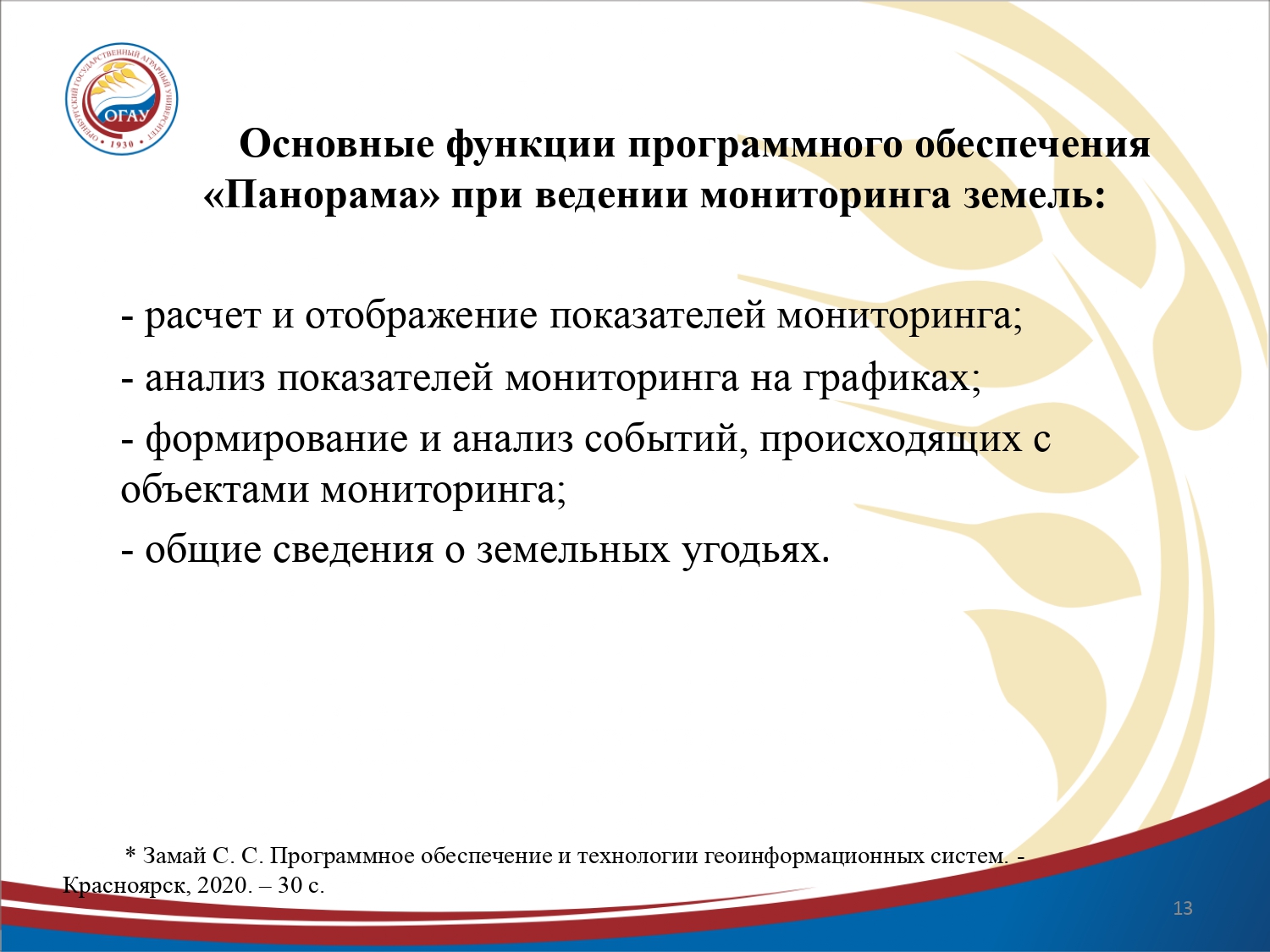 ОРЕНБУРГСКИЙ ГОСУДАРСТВЕННЫЙ АГРАРНЫЙ УНИВЕРСИТЕТ
ОГАУ
1930

Основные функции программного обеспечения «Панорама» при ведении мониторинга земель:

- расчет и отображение показателей мониторинга;

- анализ показателей мониторинга на графиках;

- формирование и анализ событий, происходящих с объектами мониторинга;

- общие сведения о земельных угодьях.

* Замай С. С. Программное обеспечение и технологии геоинформационных систем. - Красноярск, 2020. – 30 с.

13